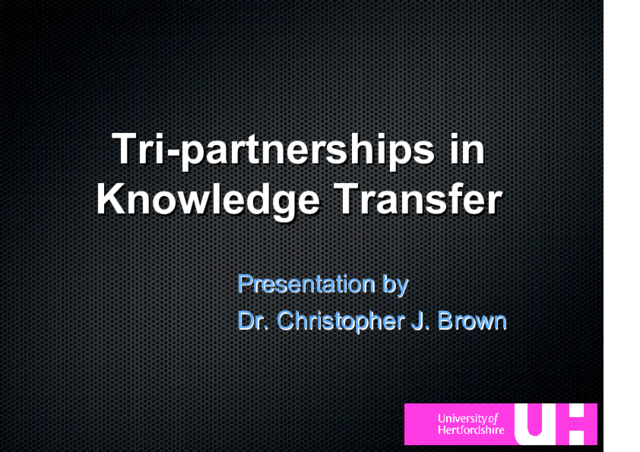 Tri-partnerships in Knowledge Transfer

Presentation by
Dr. Christopher J. Brown

University of Hertfordshire UH